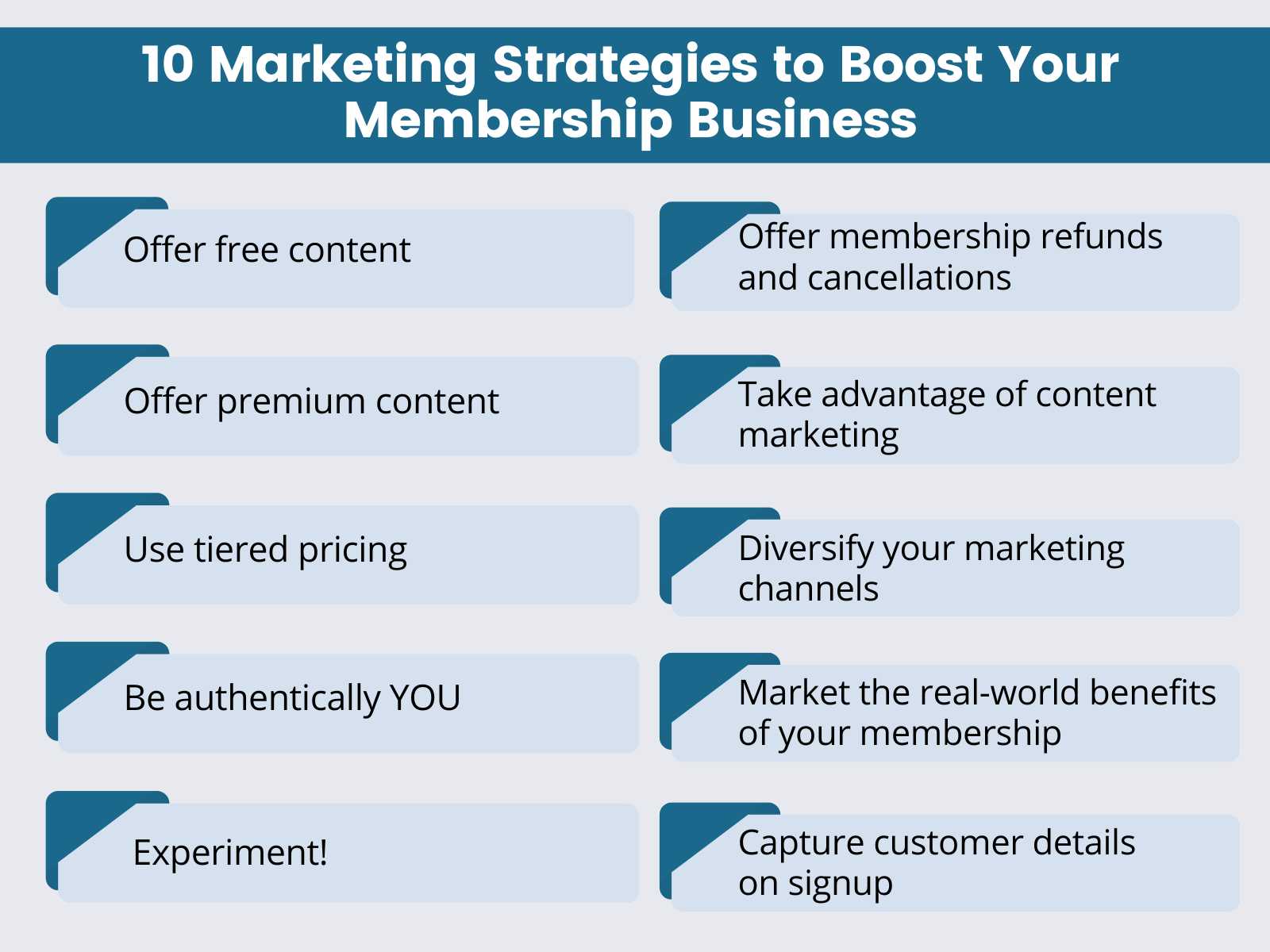 10 Marketing Strategies to Boost Your Membership Business

Offer free content

Offer premium content

Use tiered pricing

Be authentically YOU

Experiment!

Offer membership refunds and cancellations

Take advantage of content marketing

Diversify your marketing channels

Market the real-world benefits of your membership

Capture customer details on signup